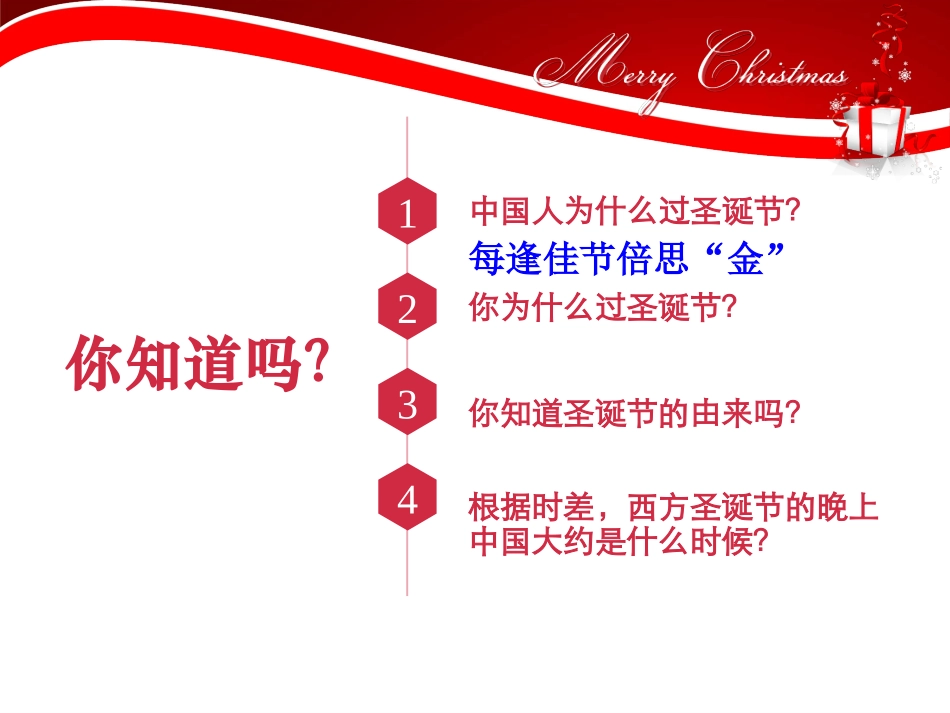 Merry Christmas

你知道吗?

1 中国人为什么过圣诞节?

每逢佳节倍思“金”

2 你为什么过圣诞节?

3 你知道圣诞节的由来吗?

4 根据时差，西方圣诞节的晚上中国大约是什么时候?